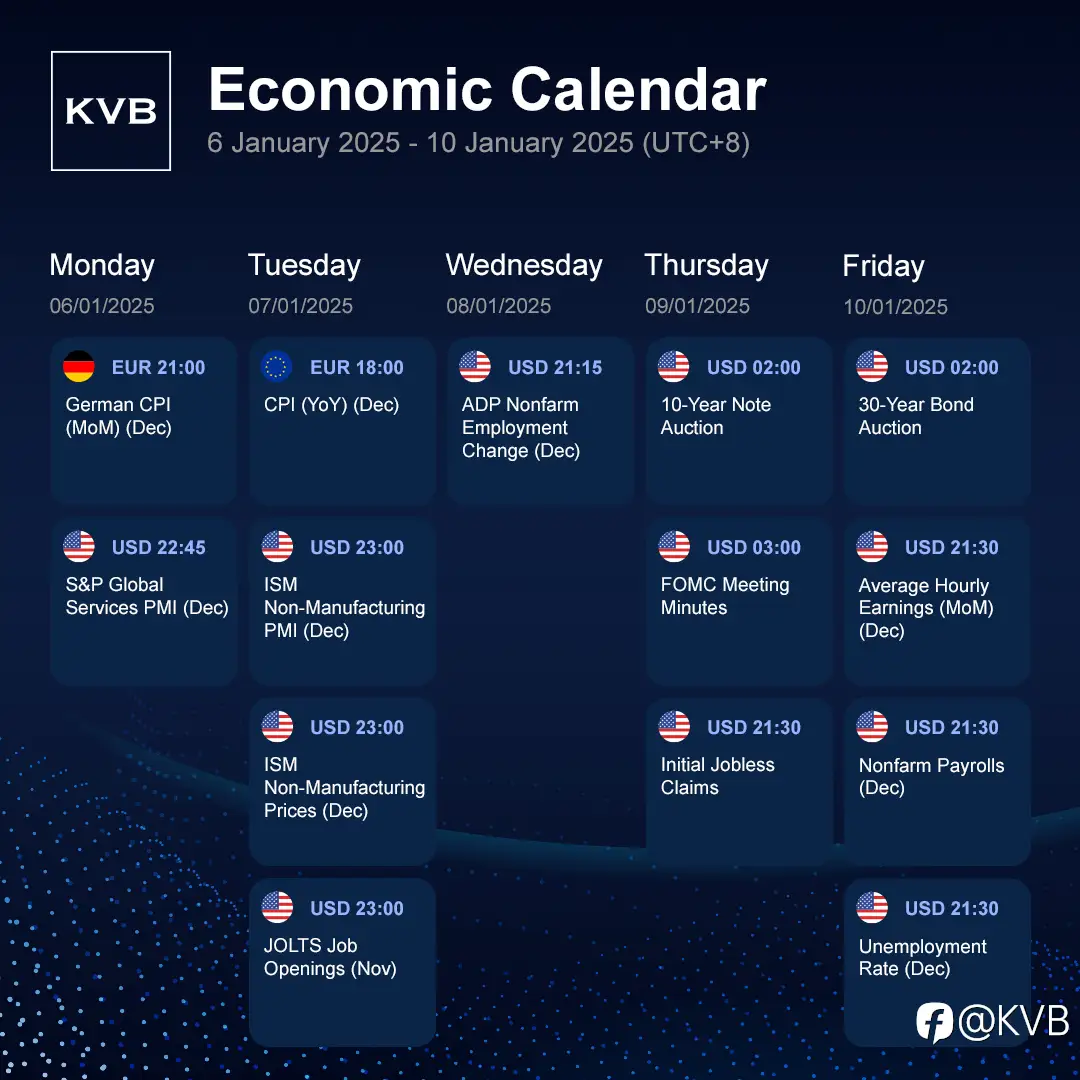 KVB

Economic Calendar
6 January 2025 - 10 January 2025 (UTC+8)

Monday
06/01/2025

EUR 21:00
German CPI (MoM) (Dec)

USD 22:45
S&P Global Services PMI (Dec)

Tuesday
07/01/2025

EUR 18:00
CPI (YoY) (Dec)

USD 23:00
ISM Non-Manufacturing PMI (Dec)

USD 23:00
ISM Non-Manufacturing Prices (Dec)

USD 23:00
JOLTS Job Openings (Nov)

Wednesday
08/01/2025

USD 21:15
ADP Nonfarm Employment Change (Dec)

Thursday
09/01/2025

USD 02:00
10-Year Note Auction

USD 03:00
FOMC Meeting Minutes

USD 21:30
Initial Jobless Claims

Friday
10/01/2025

USD 02:00
30-Year Bond Auction

USD 21:30
Average Hourly Earnings (MoM) (Dec)

USD 21:30
Nonfarm Payrolls (Dec)

USD 21:30
Unemployment Rate (Dec)

@KVB